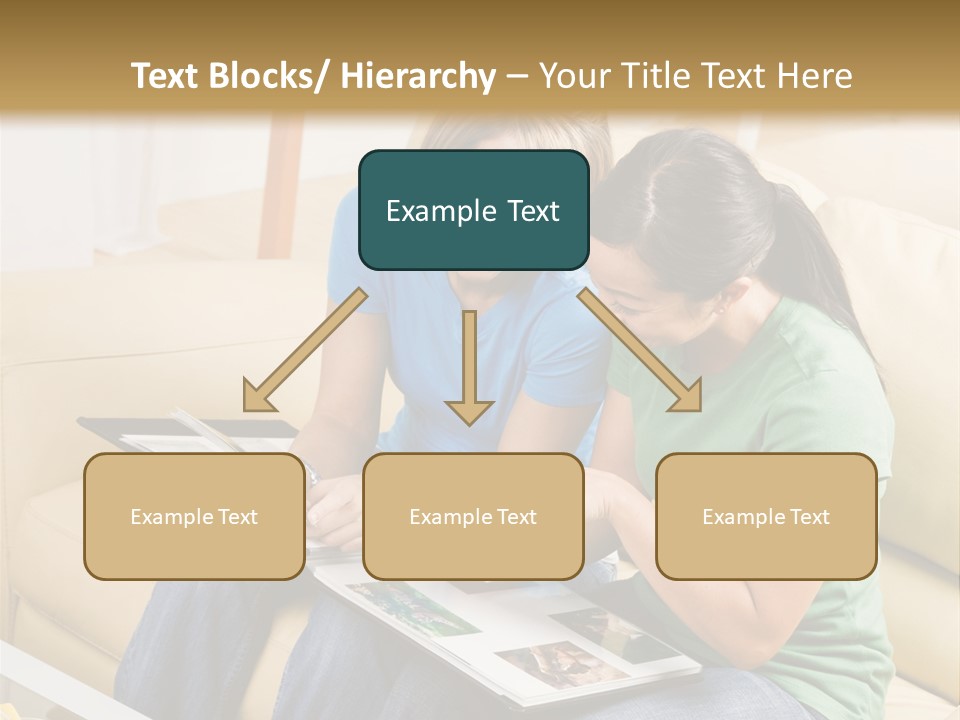 Text Blocks/ Hierarchy – Your Title Text Here

Example Text

Example Text

Example Text

Example Text